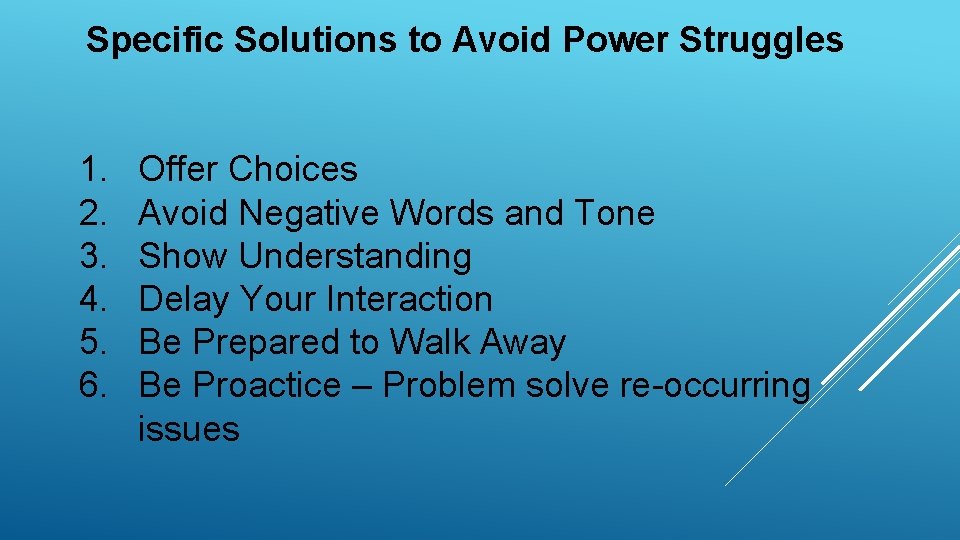 Specific Solutions to Avoid Power Struggles

1. Offer Choices
2. Avoid Negative Words and Tone
3. Show Understanding
4. Delay Your Interaction
5. Be Prepared to Walk Away
6. Be Proactice – Problem solve re-occurring issues